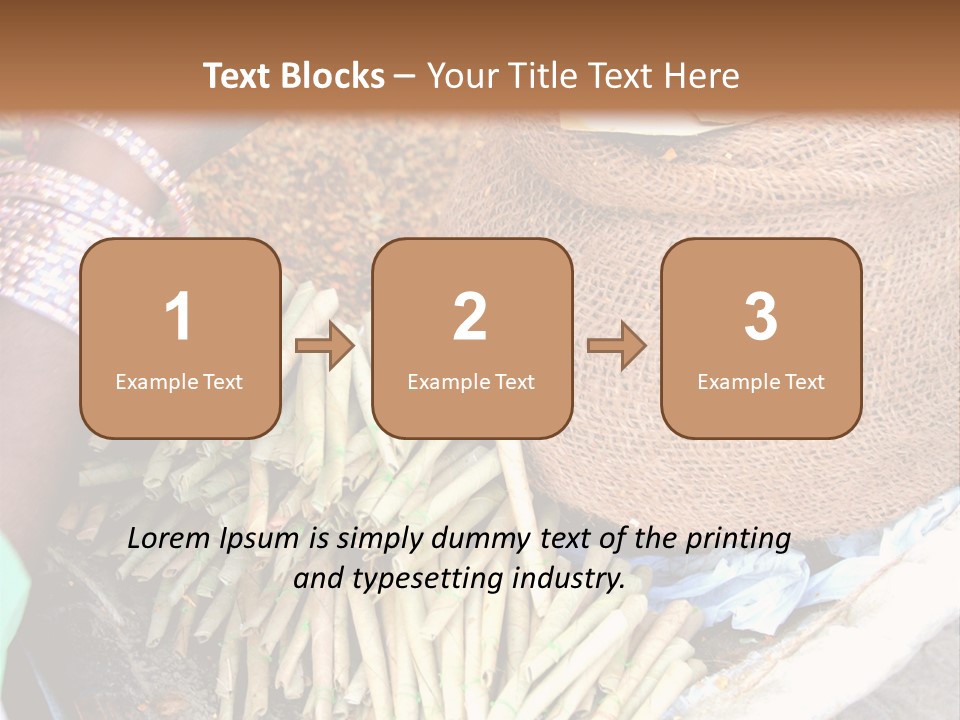 Text Blocks – Your Title Text Here

1
Example Text

2
Example Text

3
Example Text

Lorem Ipsum is simply dummy text of the printing and typesetting industry.